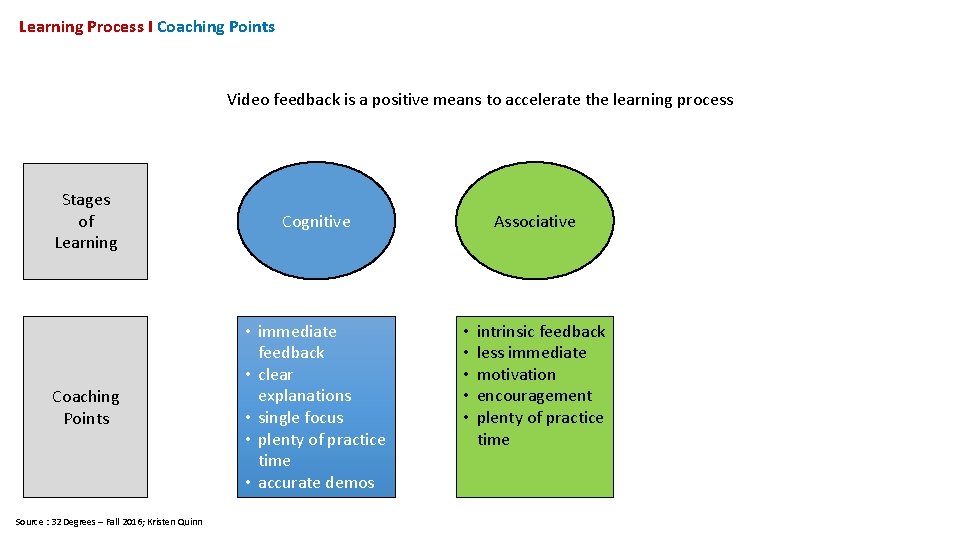 Learning Process I Coaching Points

Video feedback is a positive means to accelerate the learning process

Stages of Learning

Cognitive

Associative

Coaching Points

• immediate feedback
• clear explanations
• single focus
• plenty of practice time
• accurate demos

• intrinsic feedback
• less immediate
• motivation
• encouragement
• plenty of practice time

Source : 32 Degrees – Fall 2016; Kristen Quinn